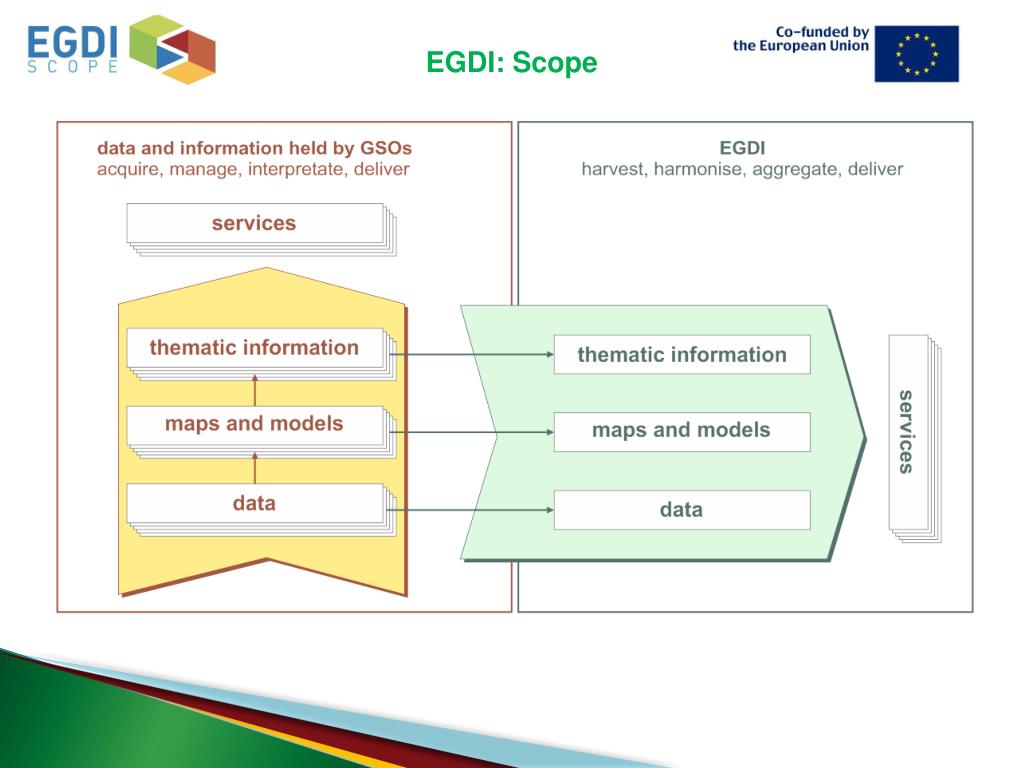 EGDI SCOPE

EGDI: Scope

Co-funded by the European Union

data and information held by GSOs
acquire, manage, interpretate, deliver

services

thematic information

maps and models

data

EGDI
harvest, harmonise, aggregate, deliver

thematic information

maps and models

data

services